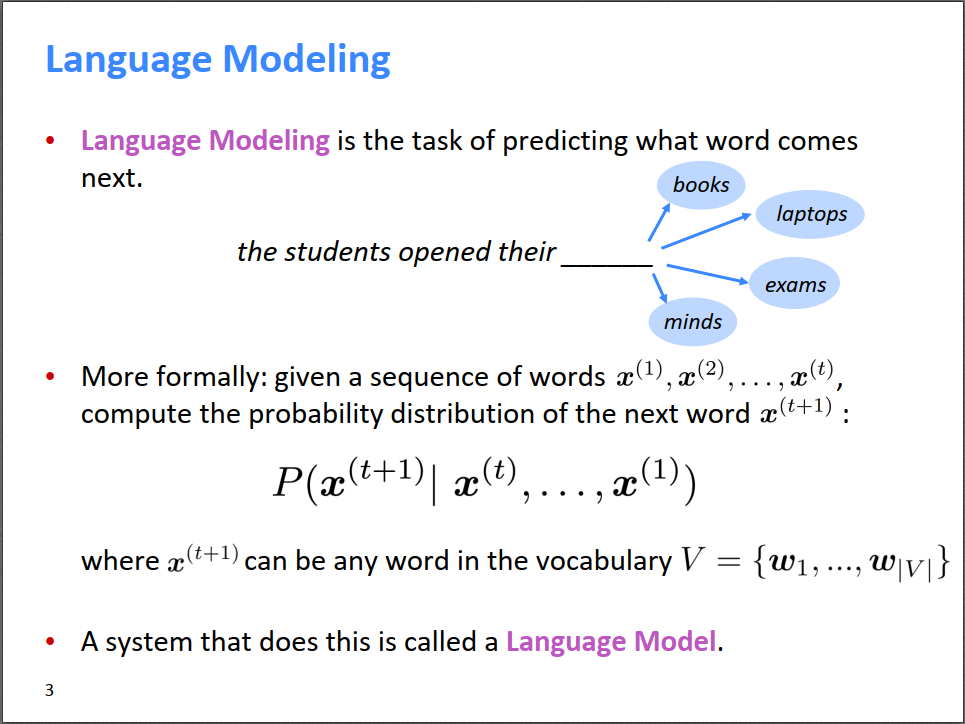 Language Modeling

• Language Modeling is the task of predicting what word comes next.

the students opened their ______

books

laptops

exams

minds

• More formally: given a sequence of words $\boldsymbol{x}^{(1)}, \boldsymbol{x}^{(2)}, \ldots, \boldsymbol{x}^{(t)}$, compute the probability distribution of the next word $\boldsymbol{x}^{(t+1)}$ :

$P(\boldsymbol{x}^{(t+1)} | \boldsymbol{x}^{(t)}, \ldots, \boldsymbol{x}^{(1)})$

where $\boldsymbol{x}^{(t+1)}$ can be any word in the vocabulary $V = \{\boldsymbol{w}_1, ..., \boldsymbol{w}_{|V|}\}$

• A system that does this is called a Language Model.

3